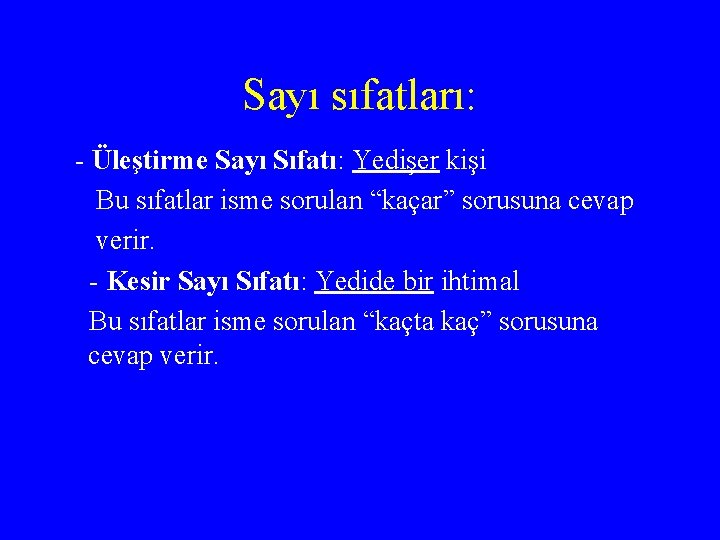 Sayı sıfatları:

- Üleştirme Sayı Sıfatı: Yedişer kişi
Bu sıfatlar isme sorulan “kaçar” sorusuna cevap verir.

- Kesir Sayı Sıfatı: Yedide bir ihtimal
Bu sıfatlar isme sorulan “kaçta kaç” sorusuna cevap verir.